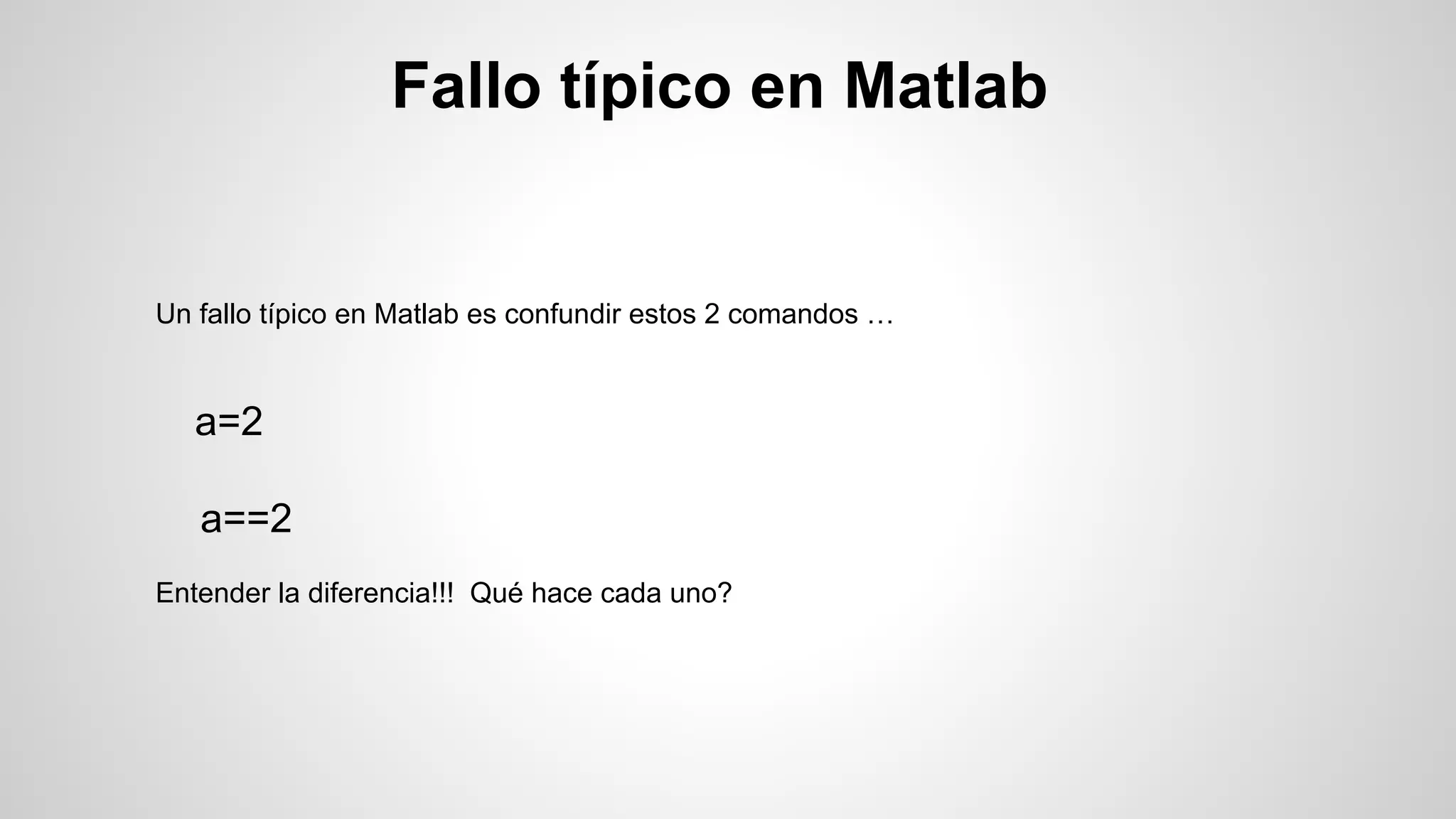 Fallo típico en Matlab

Un fallo típico en Matlab es confundir estos 2 comandos …

a=2

a==2

Entender la diferencia!!! Qué hace cada uno?